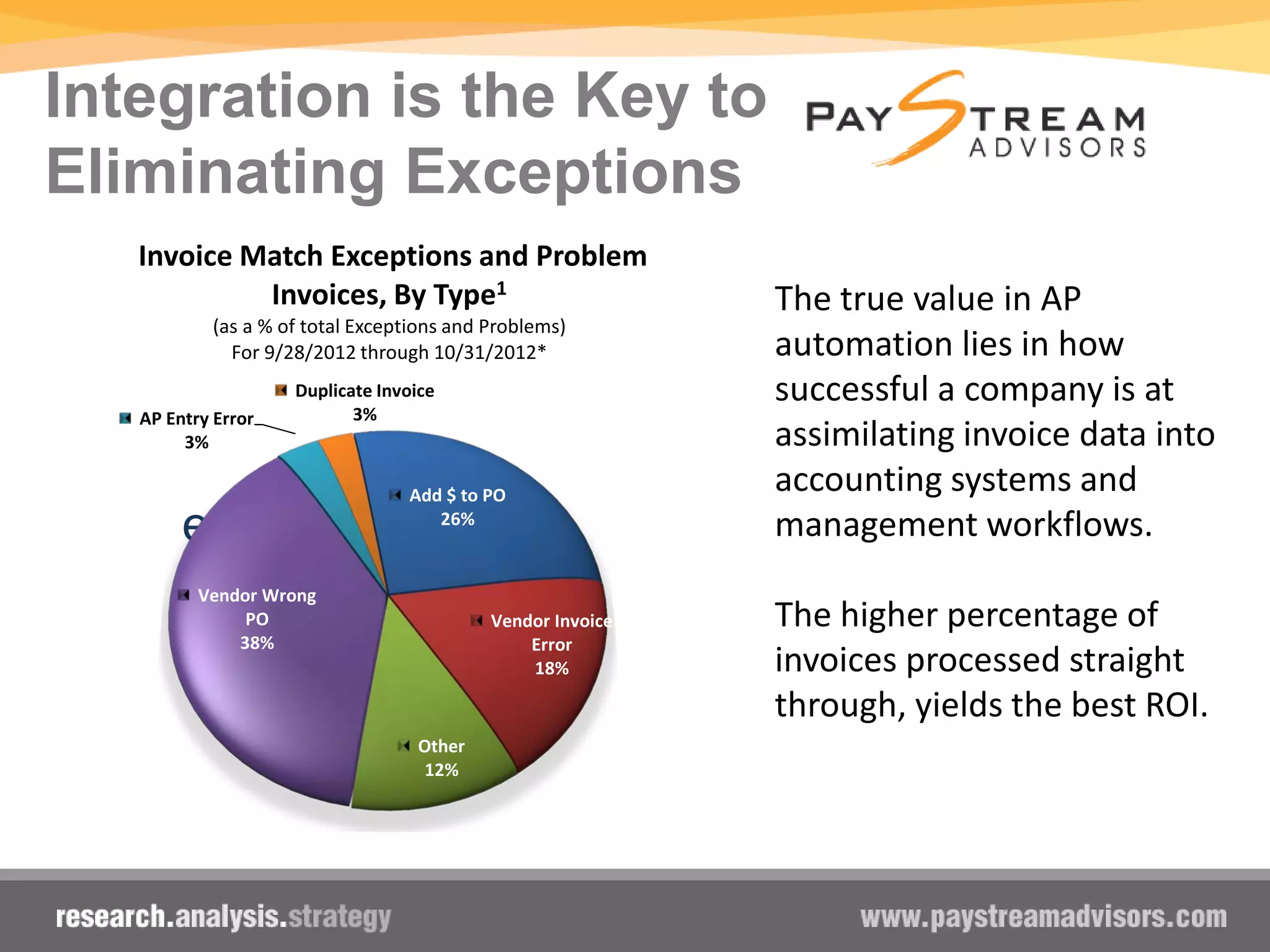 Integration is the Key to Eliminating Exceptions

PAYSTREAM ADVISORS

Invoice Match Exceptions and Problem Invoices, By Type$^1$
(as a % of total Exceptions and Problems)
For 9/28/2012 through 10/31/2012*

Duplicate Invoice
3%

AP Entry Error
3%

Add $ to PO
26%

e

Vendor Wrong PO
38%

Vendor Invoice Error
18%

Other
12%

The true value in AP automation lies in how successful a company is at assimilating invoice data into accounting systems and management workflows.

The higher percentage of invoices processed straight through, yields the best ROI.

research.analysis.strategy

www.paystreamadvisors.com